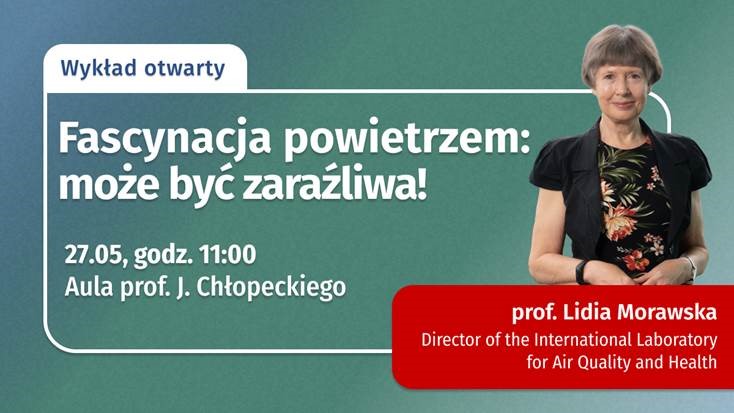 Wykład otwarty

Fascynacja powietrzem: może być zaraźliwa!

27.05, godz. 11:00
Aula prof. J. Chłopeckiego

prof. Lidia Morawska
Director of the International Laboratory for Air Quality and Health